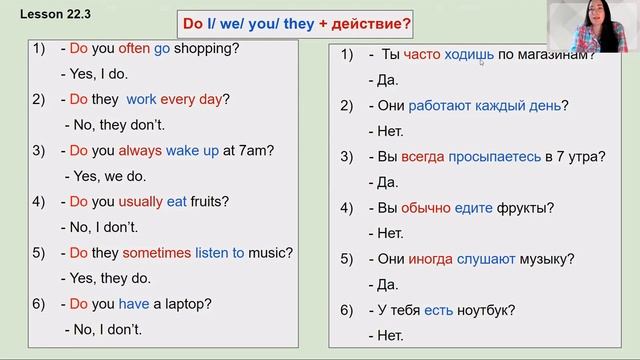 Lesson 22.3

Do I/ we/ you/ they + действие?

1) - Do you often go shopping?
- Yes, I do.
2) - Do they work every day?
- No, they don't.
3) - Do you always wake up at 7am?
- Yes, we do.
4) - Do you usually eat fruits?
- No, I don't.
5) - Do they sometimes listen to music?
- Yes, they do.
6) - Do you have a laptop?
- No, I don't.

1) - Ты часто ходишь по магазинам?
- Да.
2) - Они работают каждый день?
- Нет.
3) - Вы всегда просыпаетесь в 7 утра?
- Да.
4) - Вы обычно едите фрукты?
- Нет.
5) - Они иногда слушают музыку?
- Да.
6) - У тебя есть ноутбук?
- Нет.